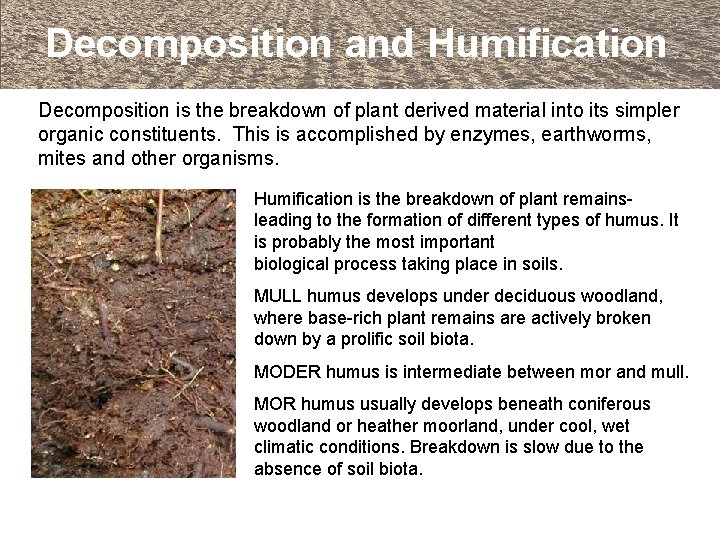 Decomposition and Humification

Decomposition is the breakdown of plant derived material into its simpler organic constituents. This is accomplished by enzymes, earthworms, mites and other organisms.

Humification is the breakdown of plant remains- leading to the formation of different types of humus. It is probably the most important biological process taking place in soils.

MULL humus develops under deciduous woodland, where base-rich plant remains are actively broken down by a prolific soil biota.

MODER humus is intermediate between mor and mull.

MOR humus usually develops beneath coniferous woodland or heather moorland, under cool, wet climatic conditions. Breakdown is slow due to the absence of soil biota.